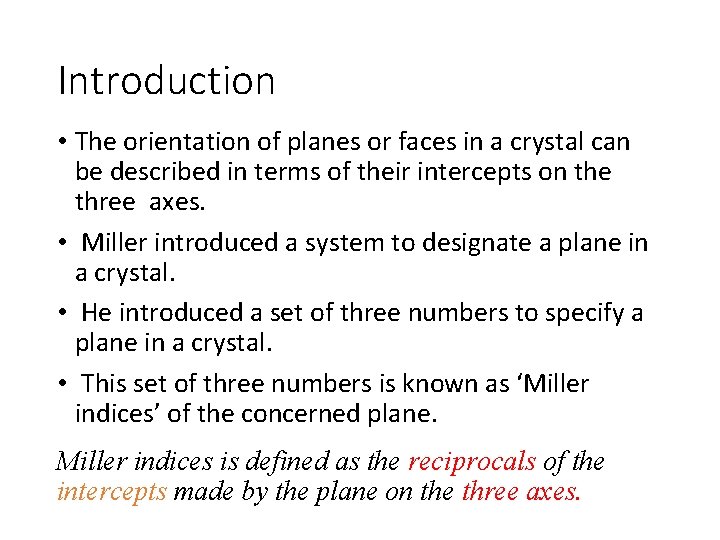 Introduction

• The orientation of planes or faces in a crystal can be described in terms of their intercepts on the three axes.

• Miller introduced a system to designate a plane in a crystal.

• He introduced a set of three numbers to specify a plane in a crystal.

• This set of three numbers is known as ‘Miller indices’ of the concerned plane.

Miller indices is defined as the reciprocals of the intercepts made by the plane on the three axes.